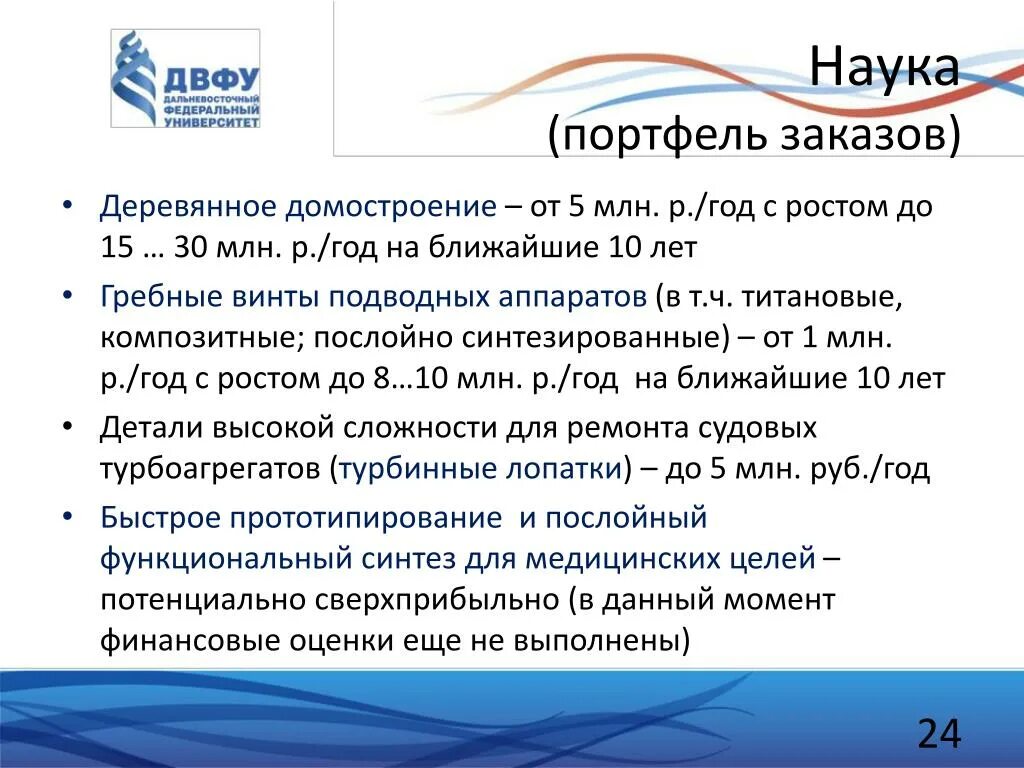 ДВФУ
ДАЛЬНЕВОСТОЧНЫЙ ФЕДЕРАЛЬНЫЙ УНИВЕРСИТЕТ

Наука
(портфель заказов)

• Деревянное домостроение – от 5 млн. р./год с ростом до 15 … 30 млн. р./год на ближайшие 10 лет
• Гребные винты подводных аппаратов (в т.ч. титановые, композитные; послойно синтезированные) – от 1 млн. р./год с ростом до 8…10 млн. р./год на ближайшие 10 лет
• Детали высокой сложности для ремонта судовых турбоагрегатов (турбинные лопатки) – до 5 млн. руб./год
• Быстрое прототипирование и послойный функциональный синтез для медицинских целей – потенциально сверхприбыльно (в данный момент финансовые оценки еще не выполнены)

24